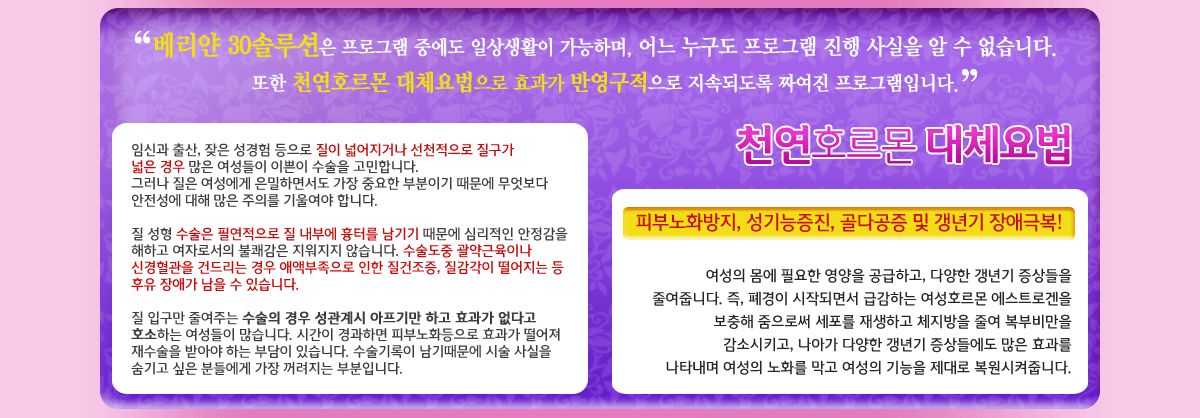 “베리안 30솔루션은 프로그램 중에도 일상생활이 가능하며, 어느 누구도 프로그램 진행 사실을 알 수 없습니다. 또한 천연호르몬 대체요법으로 효과가 반영구적으로 지속되도록 짜여진 프로그램입니다.”

임신과 출산, 잦은 성경험 등으로 질이 넓어지거나 선천적으로 질구가 넓은 경우 많은 여성들이 이쁜이 수술을 고민합니다. 그러나 질은 여성에게 은밀하면서도 가장 중요한 부분이기 때문에 무엇보다 안전성에 대해 많은 주의를 기울여야 합니다.

질 성형 수술은 필연적으로 질 내부에 흉터를 남기기 때문에 심리적인 안정감을 해하고 여자로서의 불쾌감은 지워지지 않습니다. 수술도중 괄약근육이나 신경혈관을 건드리는 경우 애액부족으로 인한 질건조증, 질감각이 떨어지는 등 후유 장애가 남을 수 있습니다.

질 입구만 줄여주는 수술의 경우 성관계시 아프기만 하고 효과가 없다고 호소하는 여성들이 많습니다. 시간이 경과하면 피부노화등으로 효과가 떨어져 재수술을 받아야 하는 부담이 있습니다. 수술기록이 남기때문에 시술 사실을 숨기고 싶은 분들에게 가장 꺼려지는 부분입니다.

천연호르몬 대체요법

피부노화방지, 성기능증진, 골다공증 및 갱년기 장애극복!

여성의 몸에 필요한 영양을 공급하고, 다양한 갱년기 증상들을 줄여줍니다. 즉, 폐경이 시작되면서 급감하는 여성호르몬 에스트로겐을 보충해 줌으로써 세포를 재생하고 체지방을 줄여 복부비만을 감소시키고, 나아가 다양한 갱년기 증상들에도 많은 효과를 나타내며 여성의 노화를 막고 여성의 기능을 제대로 복원시켜줍니다.